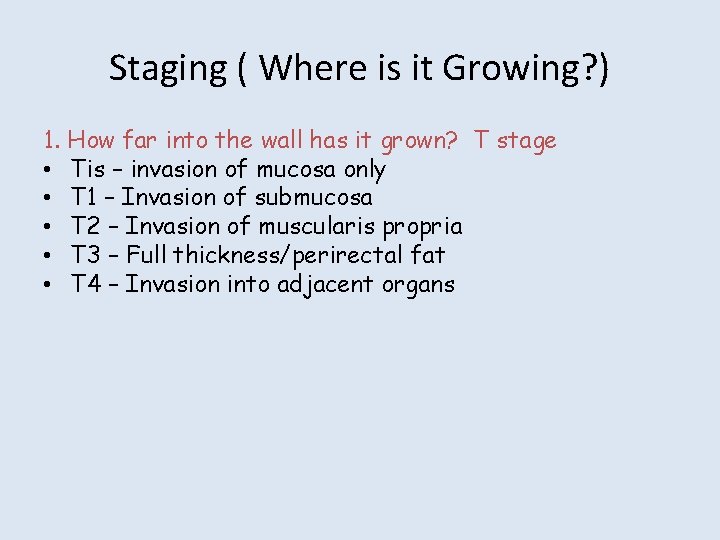 Staging ( Where is it Growing?)

1. How far into the wall has it grown? T stage
• Tis – invasion of mucosa only
• T1 – Invasion of submucosa
• T2 – Invasion of muscularis propria
• T3 – Full thickness/perirectal fat
• T4 – Invasion into adjacent organs